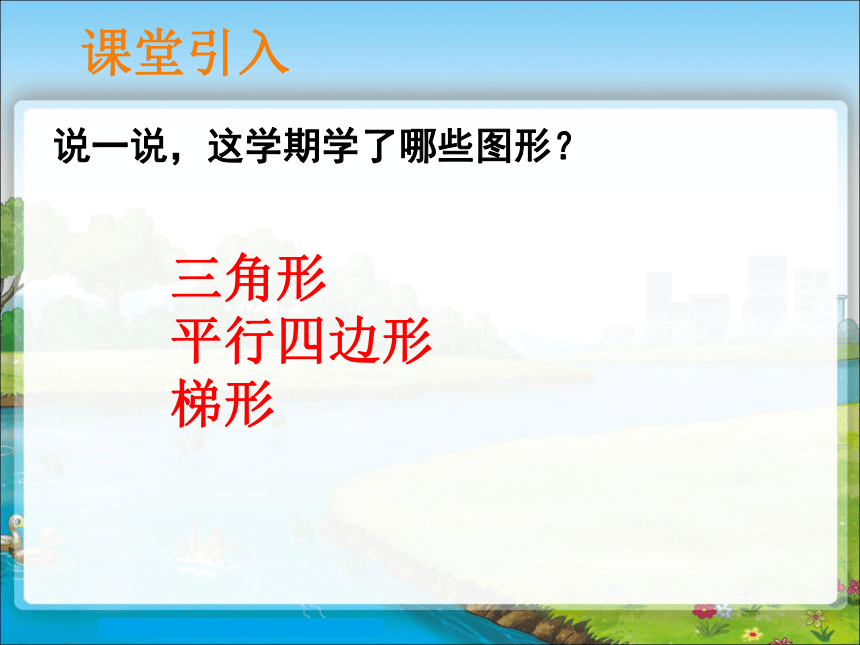 课堂引入

说一说，这学期学了哪些图形？

三角形
平行四边形
梯形